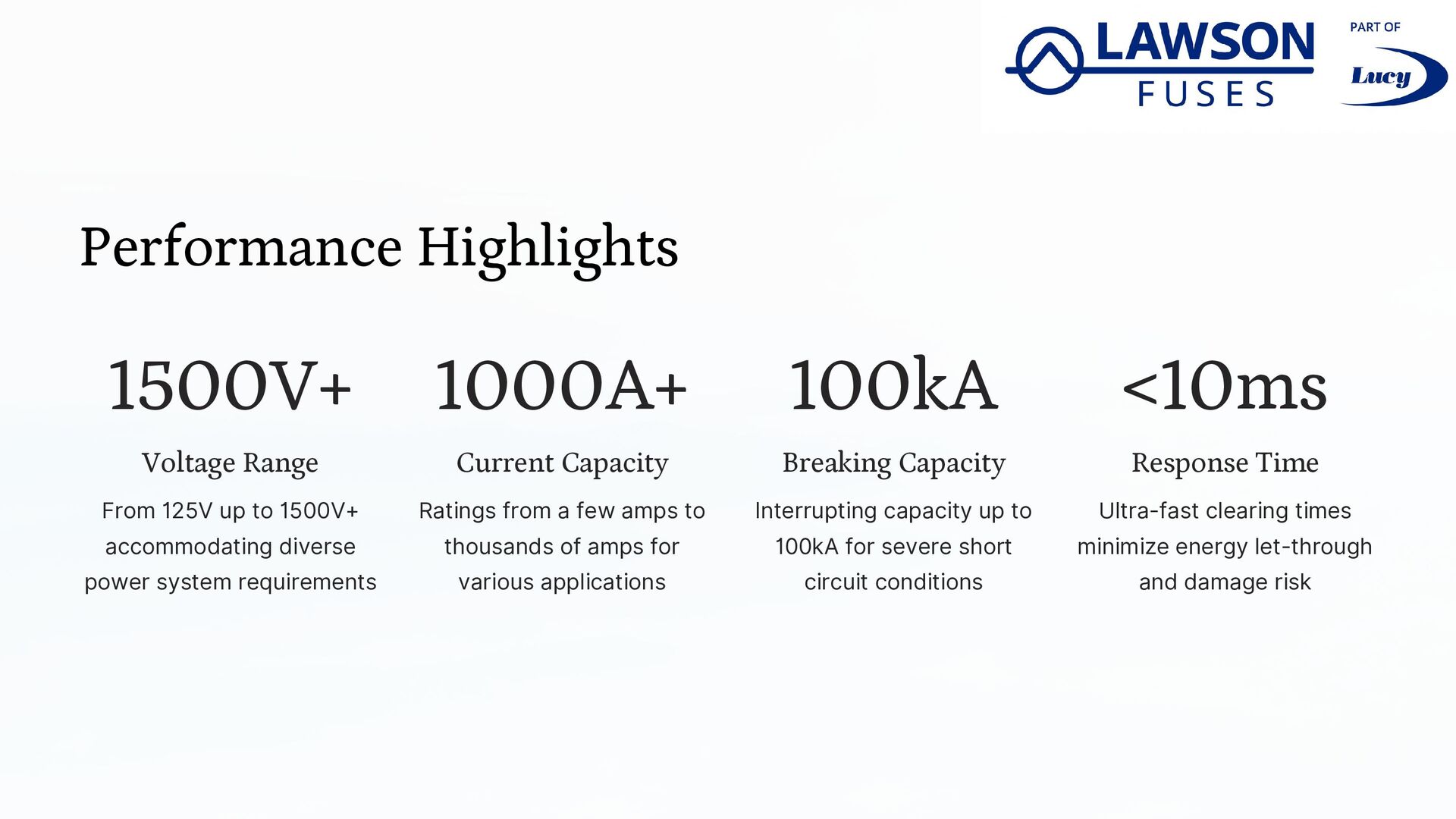 LAWSON FUSES

PART OF
Lucy

Performance Highlights

1500V+

Voltage Range

From 125V up to 1500V+ accommodating diverse power system requirements

1000A+

Current Capacity

Ratings from a few amps to thousands of amps for various applications

100kA

Breaking Capacity

Interrupting capacity up to 100kA for severe short circuit conditions

<10ms

Response Time

Ultra-fast clearing times minimize energy let-through and damage risk